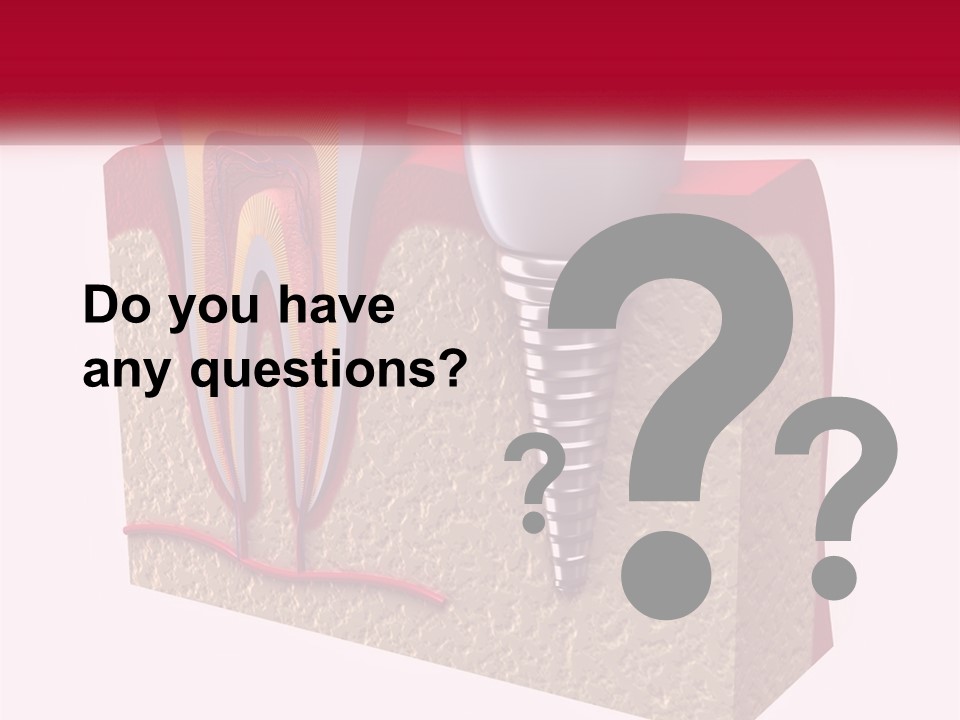 Do you have any questions?

?

?

?